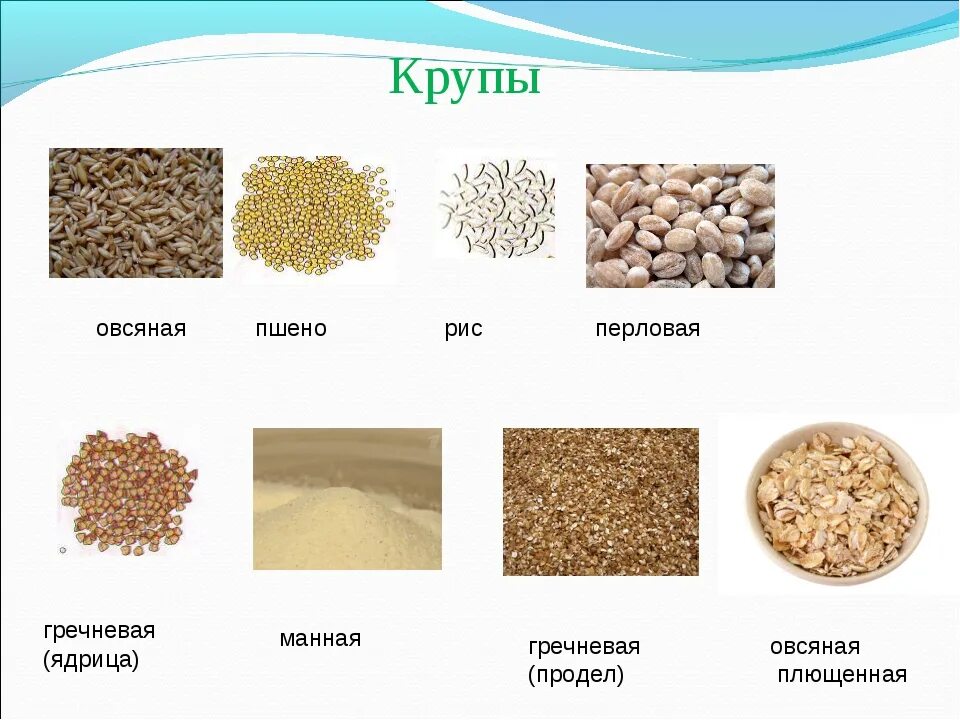 Крупы

овсяная

пшено

рис

перловая

гречневая
(ядрица)

манная

гречневая
(продел)

овсяная
плющенная